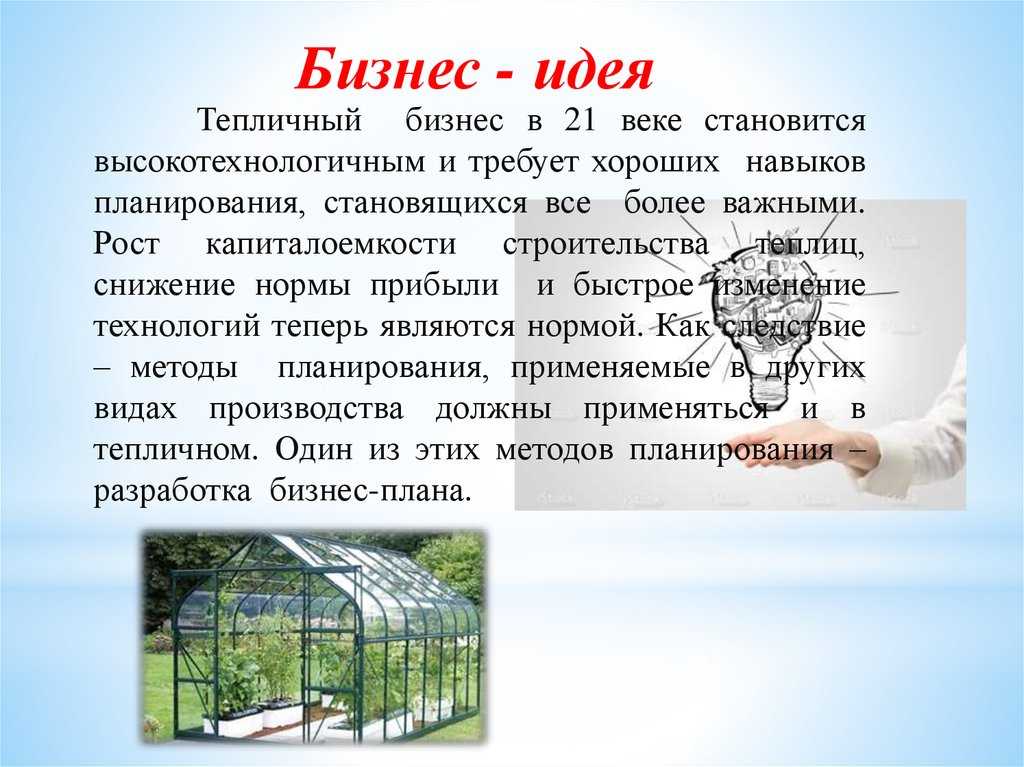 Бизнес - идея

Тепличный бизнес в 21 веке становится высокотехнологичным и требует хороших навыков планирования, становящихся все более важными. Рост капиталоемкости строительства теплиц, снижение нормы прибыли и быстрое изменение технологий теперь являются нормой. Как следствие – методы планирования, применяемые в других видах производства должны применяться и в тепличном. Один из этих методов планирования – разработка бизнес-плана.